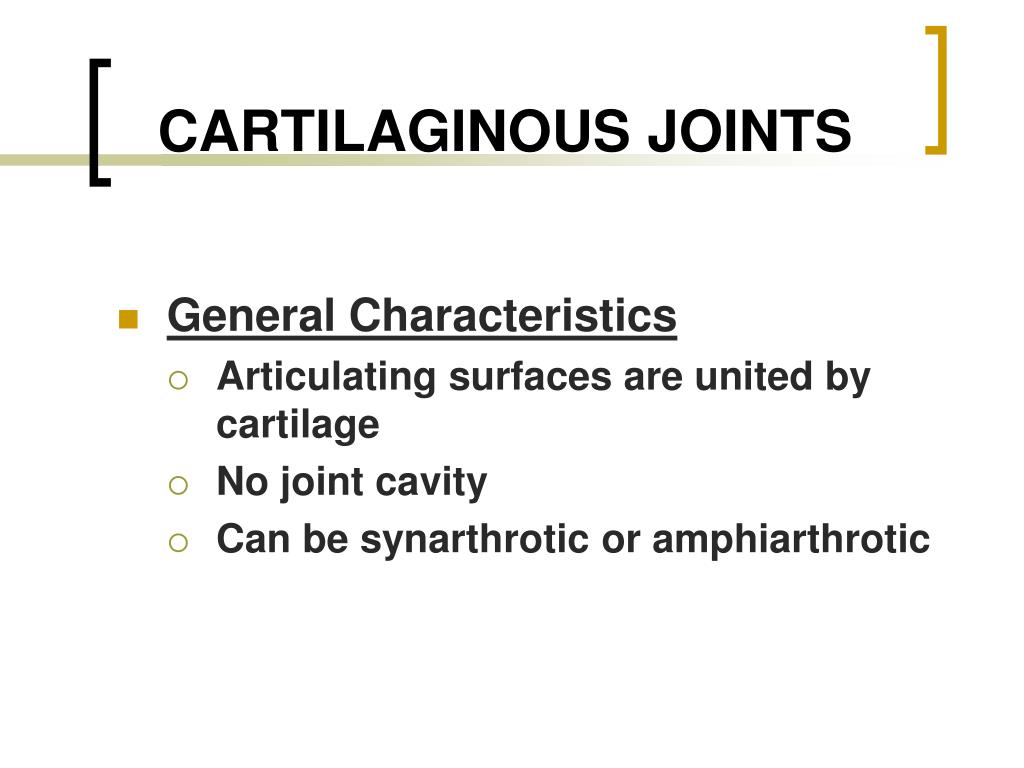 CARTILAGINOUS JOINTS

General Characteristics
Articulating surfaces are united by cartilage
No joint cavity
Can be synarthrotic or amphiarthrotic